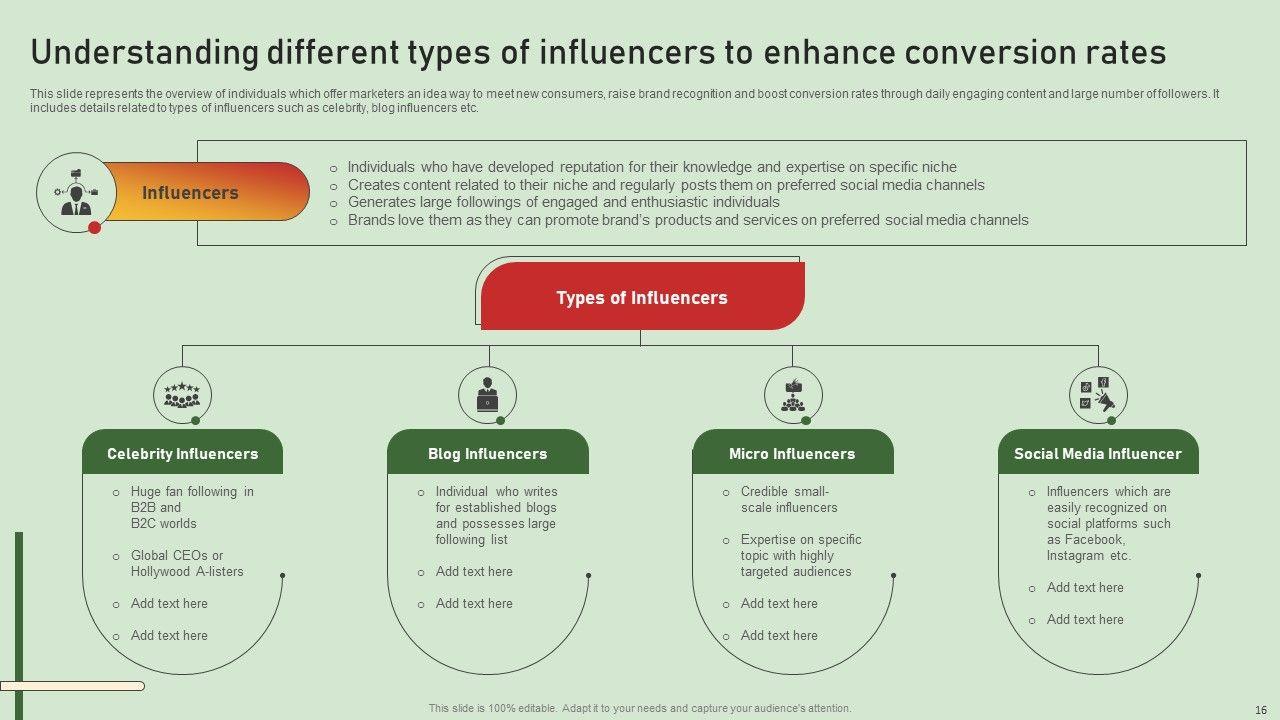 Understanding different types of influencers to enhance conversion rates

This slide represents the overview of individuals which offer marketers an idea way to meet new consumers, raise brand recognition and boost conversion rates through daily engaging content and large number of followers. It includes details related to types of influencers such as celebrity, blog influencers etc.

Influencers

o Individuals who have developed reputation for their knowledge and expertise on specific niche
o Creates content related to their niche and regularly posts them on preferred social media channels
o Generates large followings of engaged and enthusiastic individuals
o Brands love them as they can promote brand's products and services on preferred social media channels

Types of Influencers

Celebrity Influencers

o Huge fan following in B2B and B2C worlds
o Global CEOs or Hollywood A-listers
o Add text here
o Add text here

Blog Influencers

o Individual who writes for established blogs and possesses large following list
o Add text here
o Add text here

Micro Influencers

o Credible small-scale influencers
o Expertise on specific topic with highly targeted audiences
o Add text here
o Add text here

Social Media Influencer

o Influencers which are easily recognized on social platforms such as Facebook, Instagram etc.
o Add text here
o Add text here

This slide is 100% editable. Adapt it to your needs and capture your audience's attention.

16